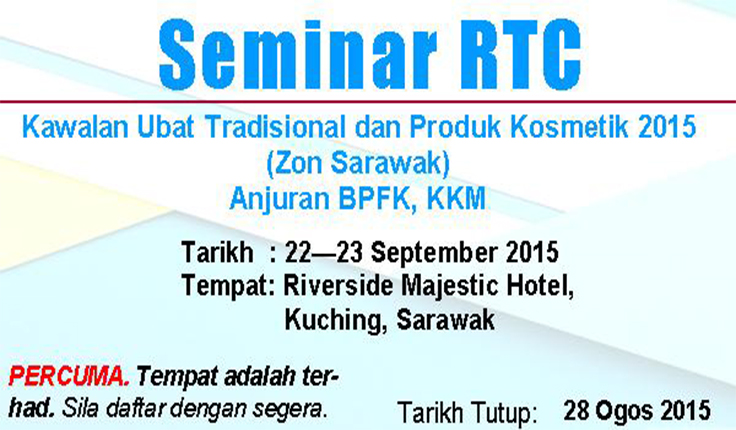 Seminar RTC

Kawalan Ubat Tradisional dan Produk Kosmetik 2015
(Zon Sarawak)
Anjuran BPFK, KKM

Tarikh : 22—23 September 2015
Tempat: Riverside Majestic Hotel,
Kuching, Sarawak

PERCUMA. Tempat adalah terhad. Sila daftar dengan segera.

Tarikh Tutup: 28 Ogos 2015